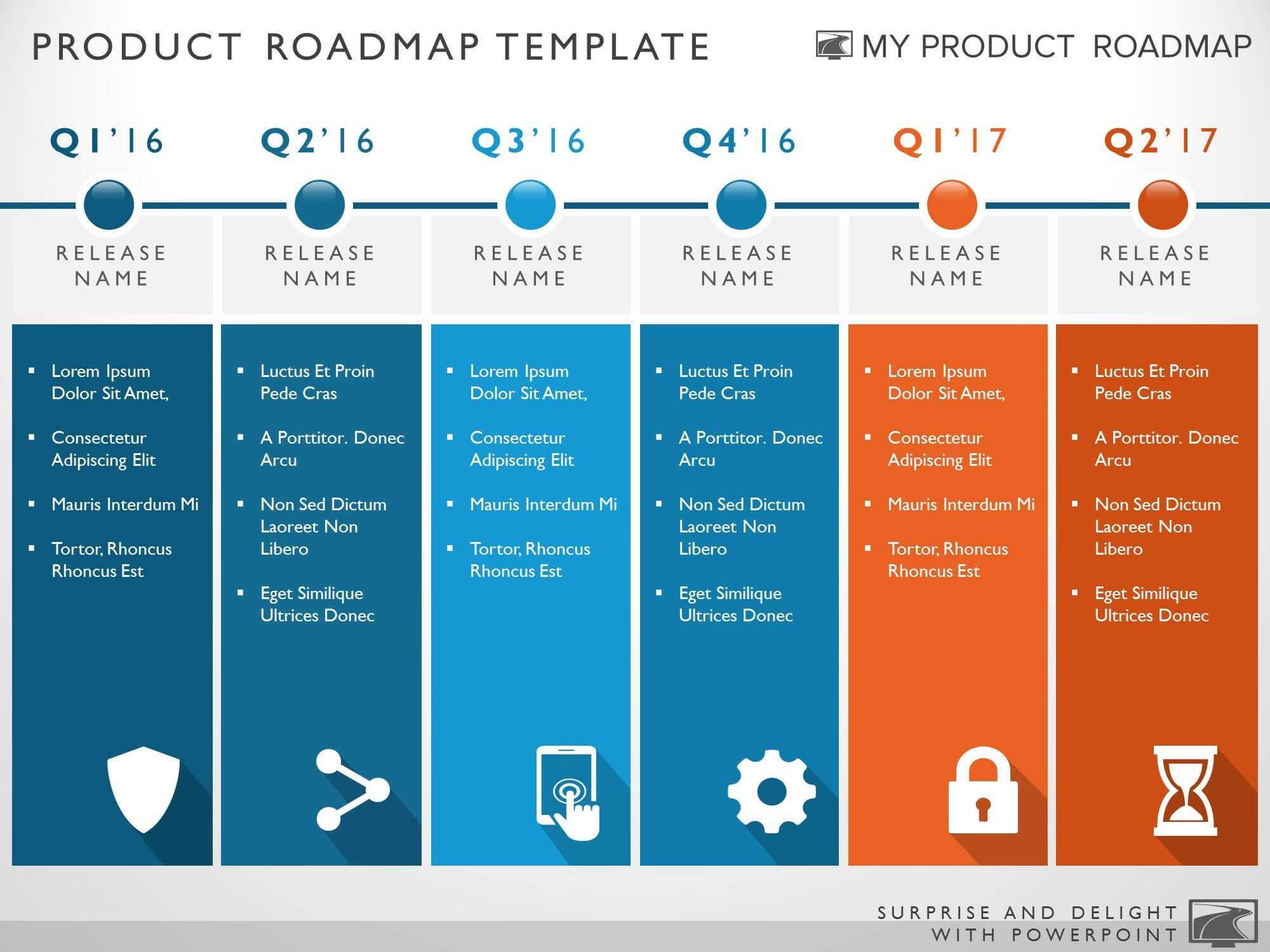 PRODUCT ROADMAP TEMPLATE

MY PRODUCT ROADMAP

Q1'16

RELEASE NAME

- Lorem Ipsum Dolor Sit Amet,
- Consectetur Adipiscing Elit
- Mauris Interdum Mi
- Tortor, Rhoncus Rhoncus Est

Q2'16

RELEASE NAME

- Luctus Et Proin Pede Cras
- A Porttitor. Donec Arcu
- Non Sed Dictum Laoreet Non Libero
- Eget Similique Ultrices Donec

Q3'16

RELEASE NAME

- Lorem Ipsum Dolor Sit Amet,
- Consectetur Adipiscing Elit
- Mauris Interdum Mi
- Tortor, Rhoncus Rhoncus Est

Q4'16

RELEASE NAME

- Luctus Et Proin Pede Cras
- A Porttitor. Donec Arcu
- Non Sed Dictum Laoreet Non Libero
- Eget Similique Ultrices Donec

Q1'17

RELEASE NAME

- Lorem Ipsum Dolor Sit Amet,
- Consectetur Adipiscing Elit
- Mauris Interdum Mi
- Tortor, Rhoncus Rhoncus Est

Q2'17

RELEASE NAME

- Luctus Et Proin Pede Cras
- A Porttitor. Donec Arcu
- Non Sed Dictum Laoreet Non Libero
- Eget Similique Ultrices Donec

SURPRISE AND DELIGHT WITH POWERPOINT